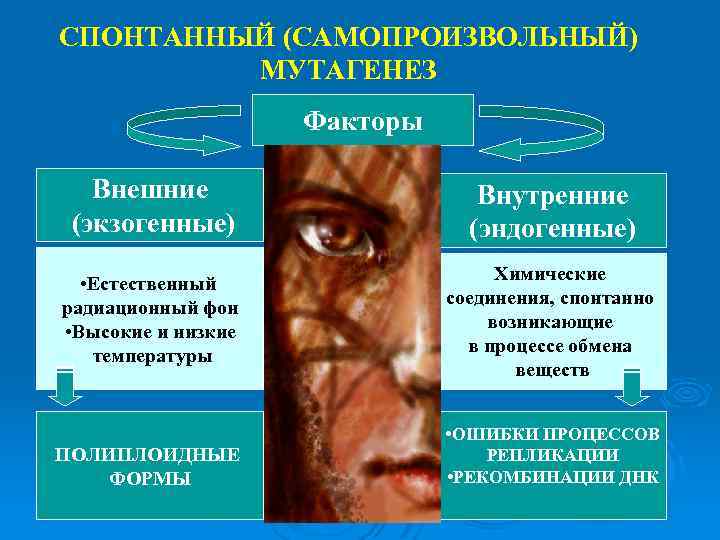 СПОНТАННЫЙ (САМОПРОИЗВОЛЬНЫЙ) МУТАГЕНЕЗ

Факторы

Внешние (экзогенные)

•Естественный радиационный фон
•Высокие и низкие температуры

ПОЛИПЛОИДНЫЕ ФОРМЫ

Внутренние (эндогенные)

Химические соединения, спонтанно возникающие в процессе обмена веществ

•ОШИБКИ ПРОЦЕССОВ РЕПЛИКАЦИИ
•РЕКОМБИНАЦИИ ДНК